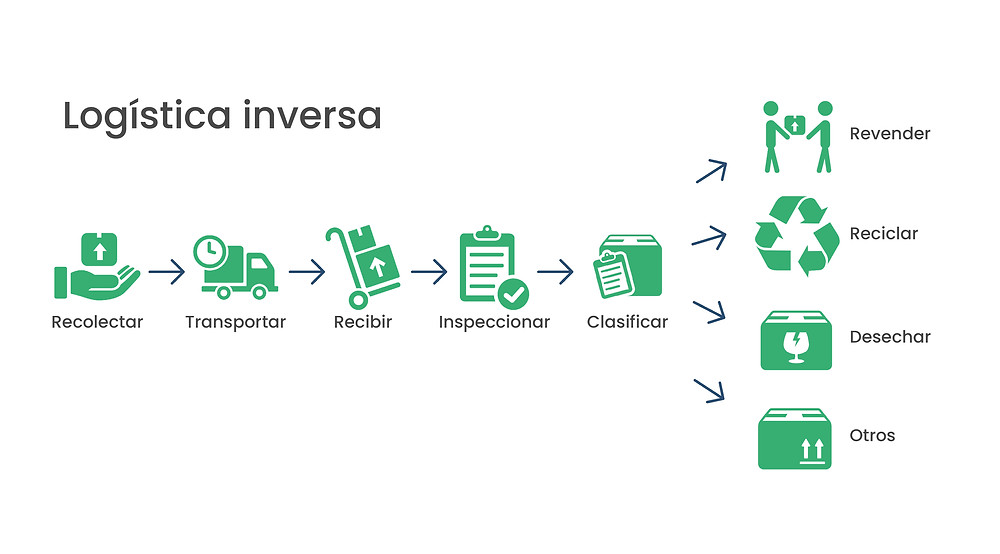 Logística inversa

Recolectar

Transportar

Recibir

Inspeccionar

Clasificar

Revender

Reciclar

Desechar

Otros